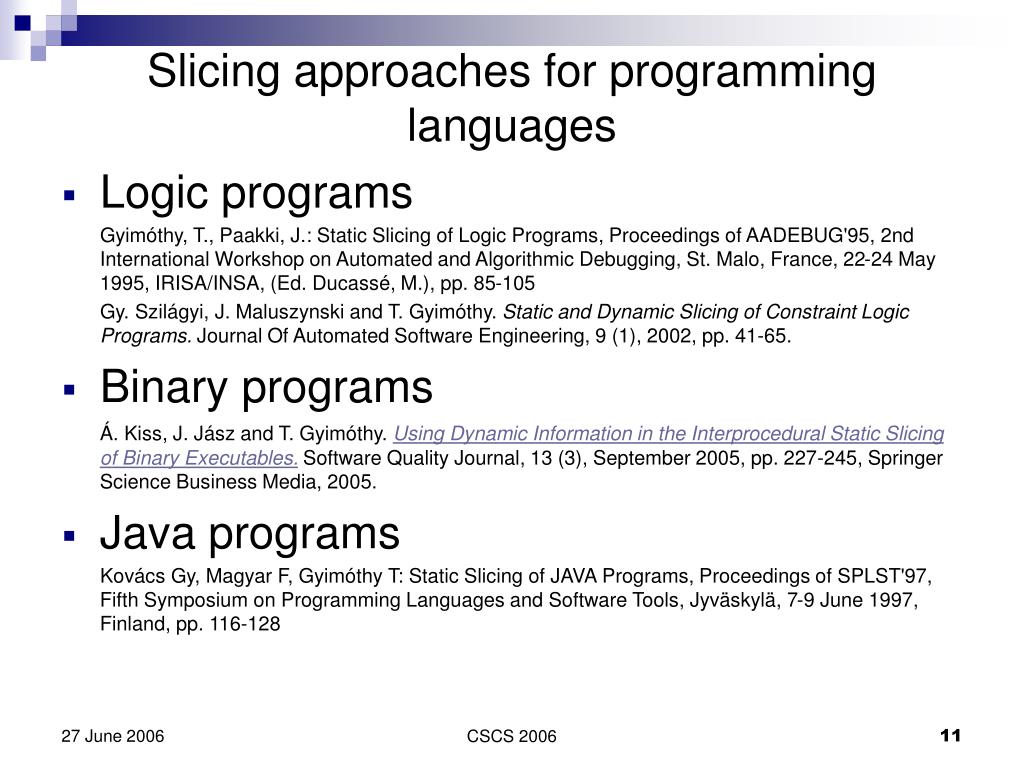 Slicing approaches for programming languages

Logic programs

Gyimóthy, T., Paakki, J.: Static Slicing of Logic Programs, Proceedings of AADEBUG'95, 2nd International Workshop on Automated and Algorithmic Debugging, St. Malo, France, 22-24 May 1995, IRISA/INSA, (Ed. Ducassé, M.), pp. 85-105

Gy. Szilágyi, J. Maluszynski and T. Gyimóthy. Static and Dynamic Slicing of Constraint Logic Programs. Journal Of Automated Software Engineering, 9 (1), 2002, pp. 41-65.

Binary programs

Á. Kiss, J. Jász and T. Gyimóthy. Using Dynamic Information in the Interprocedural Static Slicing of Binary Executables. Software Quality Journal, 13 (3), September 2005, pp. 227-245, Springer Science Business Media, 2005.

Java programs

Kovács Gy, Magyar F, Gyimóthy T: Static Slicing of JAVA Programs, Proceedings of SPLST'97, Fifth Symposium on Programming Languages and Software Tools, Jyväskylä, 7-9 June 1997, Finland, pp. 116-128

27 June 2006

CSCS 2006

11